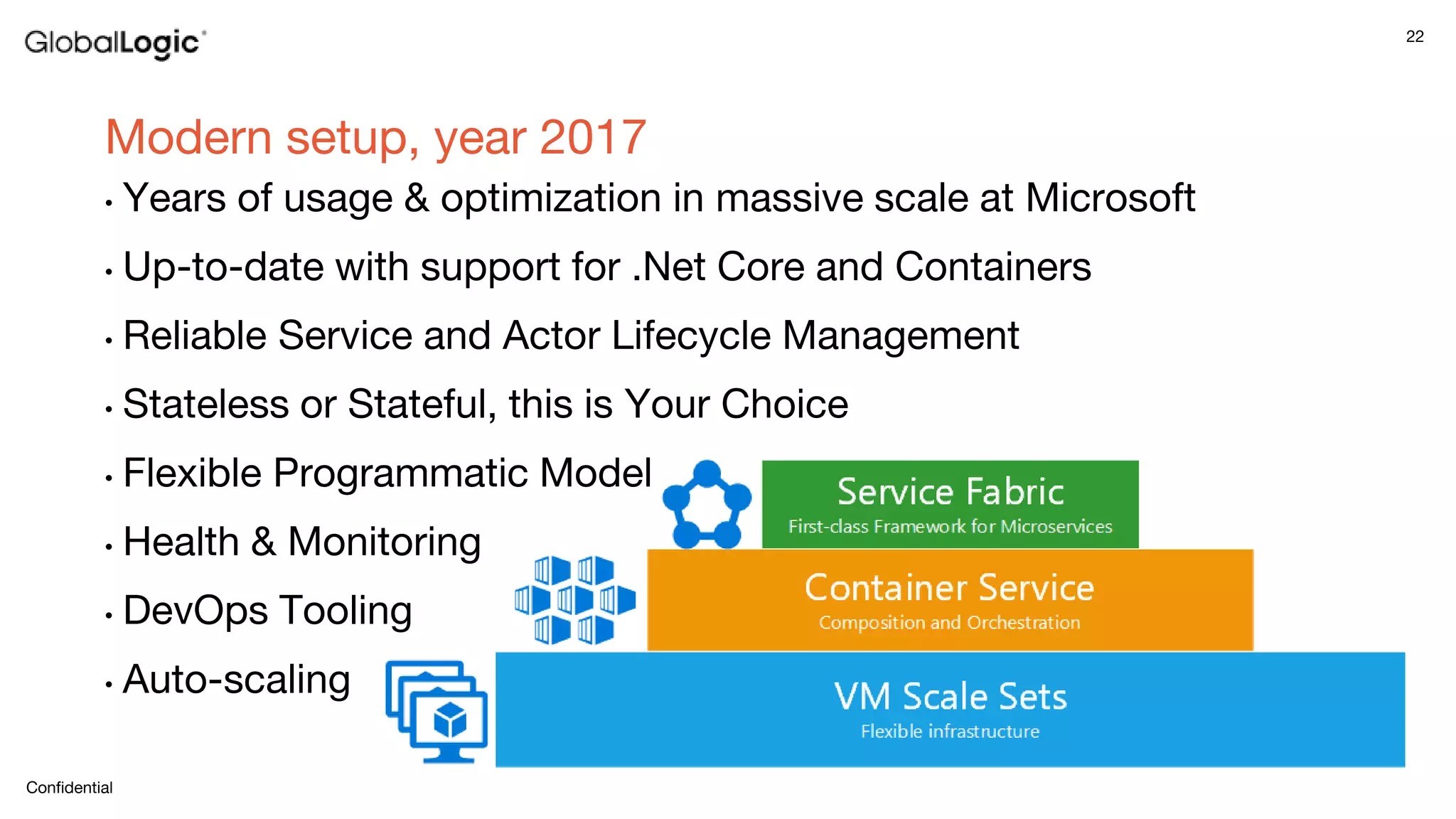 GlobalLogic

22

Modern setup, year 2017

• Years of usage & optimization in massive scale at Microsoft
• Up-to-date with support for .Net Core and Containers
• Reliable Service and Actor Lifecycle Management
• Stateless or Stateful, this is Your Choice
• Flexible Programmatic Model
• Health & Monitoring
• DevOps Tooling
• Auto-scaling

Service Fabric
First-class Framework for Microservices

Container Service
Composition and Orchestration

VM Scale Sets
Flexible infrastructure

Confidential